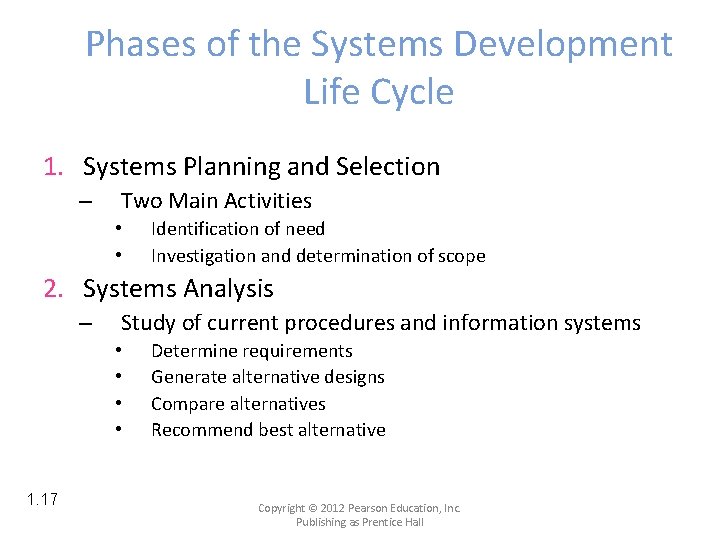 Phases of the Systems Development Life Cycle

1. Systems Planning and Selection
– Two Main Activities
• Identification of need
• Investigation and determination of scope
2. Systems Analysis
– Study of current procedures and information systems
• Determine requirements
• Generate alternative designs
• Compare alternatives
• Recommend best alternative

1.17

Copyright © 2012 Pearson Education, Inc.
Publishing as Prentice Hall